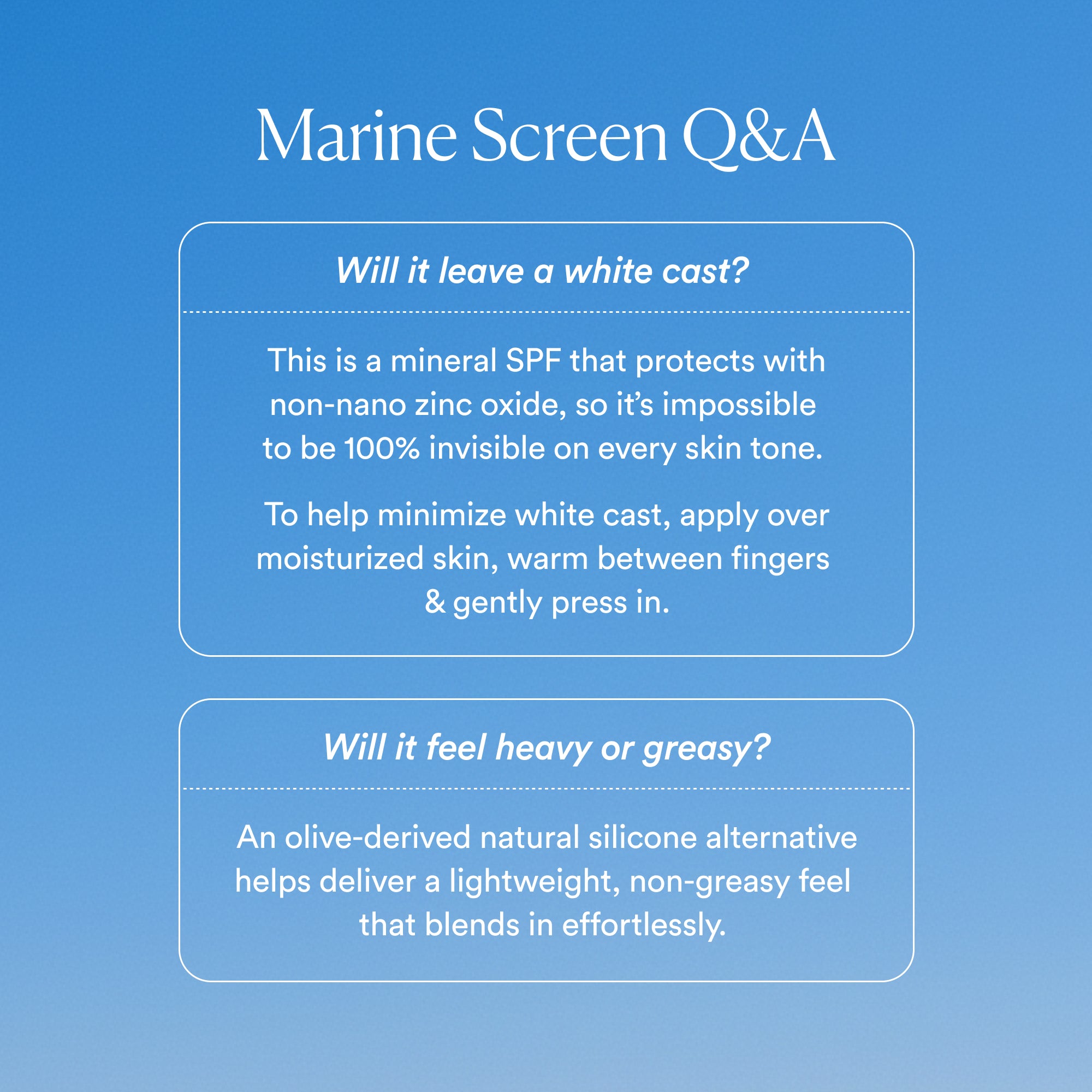 Marine Screen Q&A

Will it leave a white cast?

This is a mineral SPF that protects with non-nano zinc oxide, so it's impossible to be 100% invisible on every skin tone.

To help minimize white cast, apply over moisturized skin, warm between fingers & gently press in.

Will it feel heavy or greasy?

An olive-derived natural silicone alternative helps deliver a lightweight, non-greasy feel that blends in effortlessly.